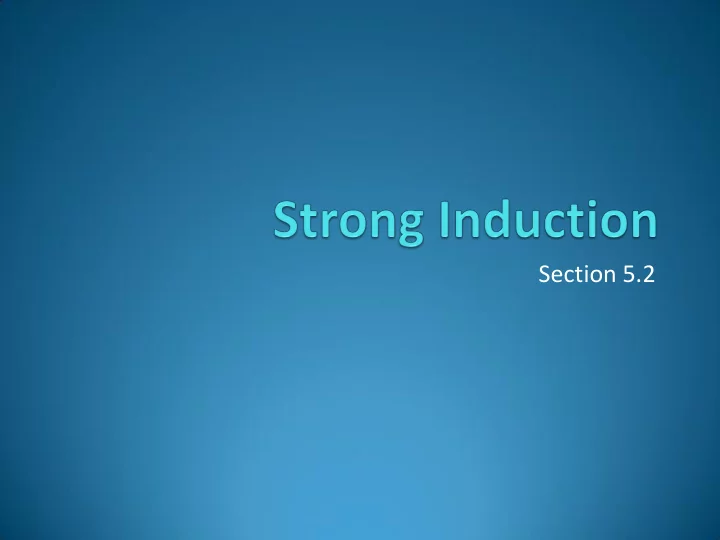 Strong Induction

Section 5.2